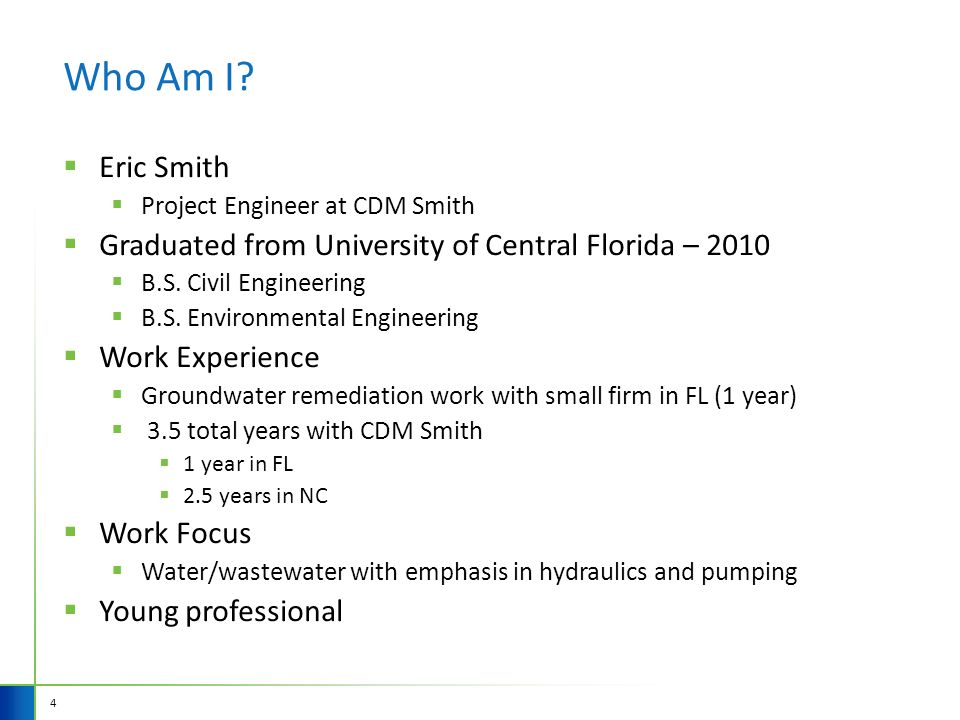 Who Am I?

- Eric Smith
  - Project Engineer at CDM Smith
- Graduated from University of Central Florida – 2010
  - B.S. Civil Engineering
  - B.S. Environmental Engineering
- Work Experience
  - Groundwater remediation work with small firm in FL (1 year)
  - 3.5 total years with CDM Smith
    - 1 year in FL
    - 2.5 years in NC
- Work Focus
  - Water/wastewater with emphasis in hydraulics and pumping
- Young professional

4